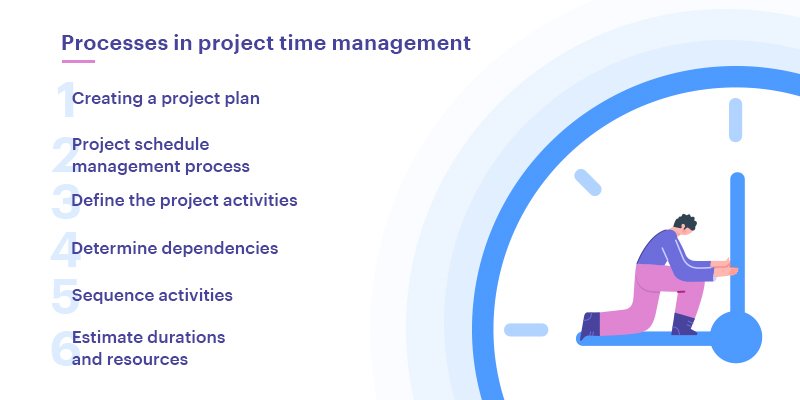 Processes in project time management

1 Creating a project plan

2 Project schedule management process

3 Define the project activities

4 Determine dependencies

5 Sequence activities

6 Estimate durations and resources